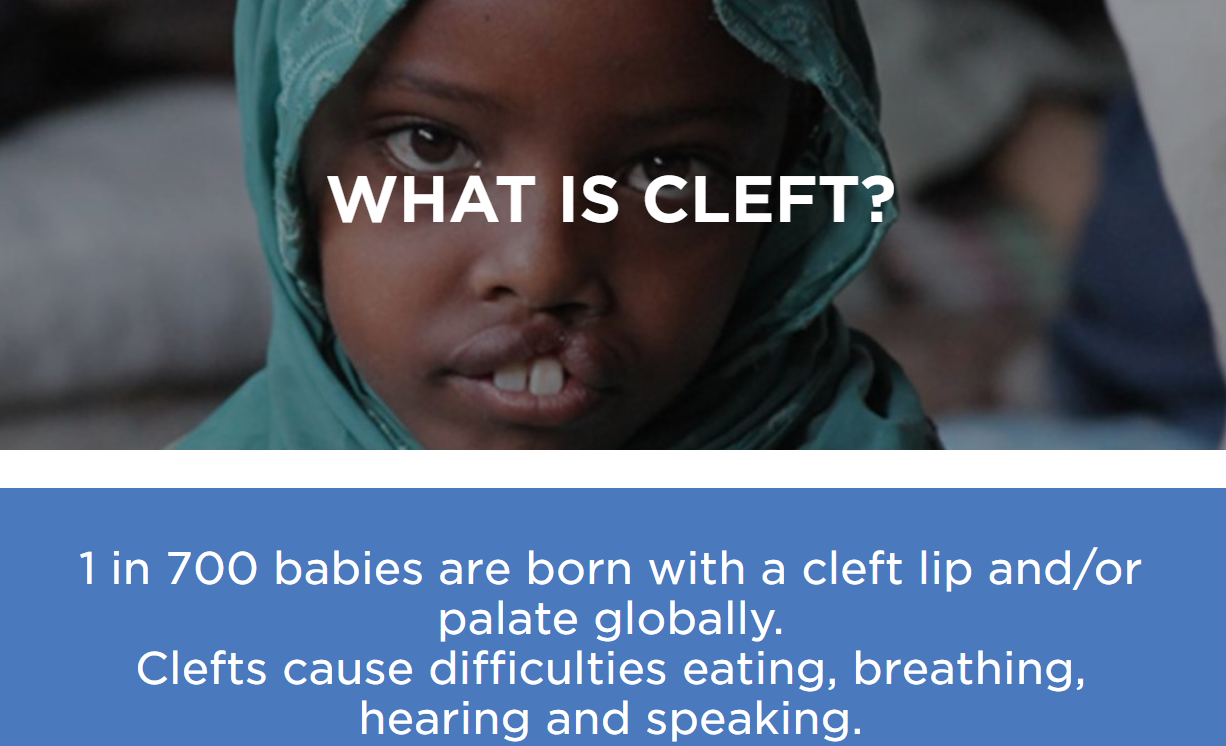 WHAT IS CLEFT?

1 in 700 babies are born with a cleft lip and/or palate globally.
Clefts cause difficulties eating, breathing, hearing and speaking.